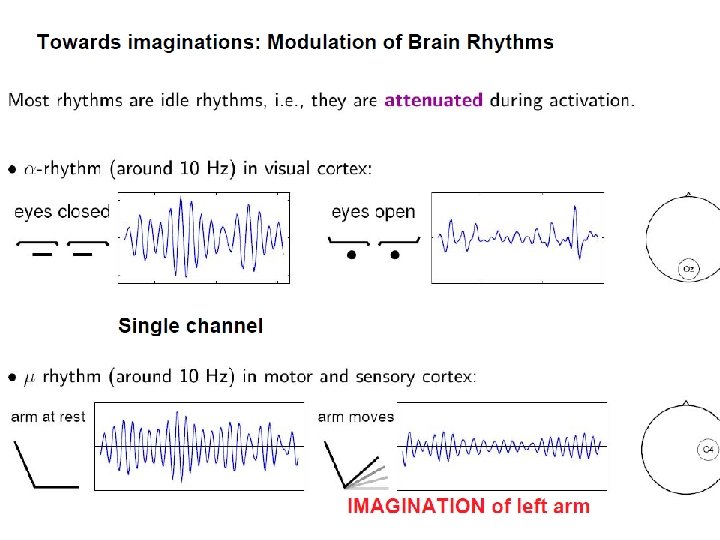 Towards imaginations: Modulation of Brain Rhythms

Most rhythms are idle rhythms, i.e., they are attenuated during activation.

• $\alpha$-rhythm (around 10 Hz) in visual cortex:

eyes closed

eyes open

Oz

Single channel

• $\mu$ rhythm (around 10 Hz) in motor and sensory cortex:

arm at rest

arm moves

C4

IMAGINATION of left arm